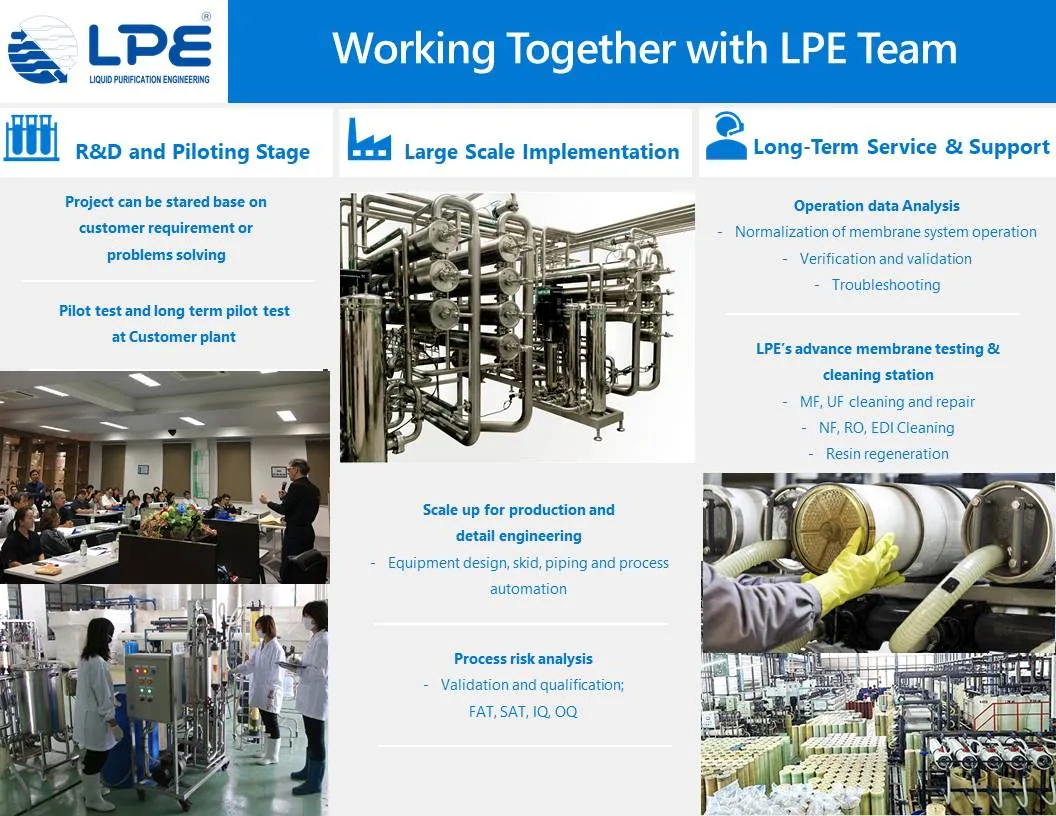 LPE®
LIQUID PURIFICATION ENGINEERING

Working Together with LPE Team

R&D and Piloting Stage

Project can be stared base on customer requirement or problems solving

Pilot test and long term pilot test at Customer plant

Large Scale Implementation

Scale up for production and detail engineering
- Equipment design, skid, piping and process automation

Process risk analysis
- Validation and qualification; FAT, SAT, IQ, OQ

Long-Term Service & Support

Operation data Analysis
- Normalization of membrane system operation
- Verification and validation
- Troubleshooting

LPE's advance membrane testing & cleaning station
- MF, UF cleaning and repair
- NF, RO, EDI Cleaning
- Resin regeneration